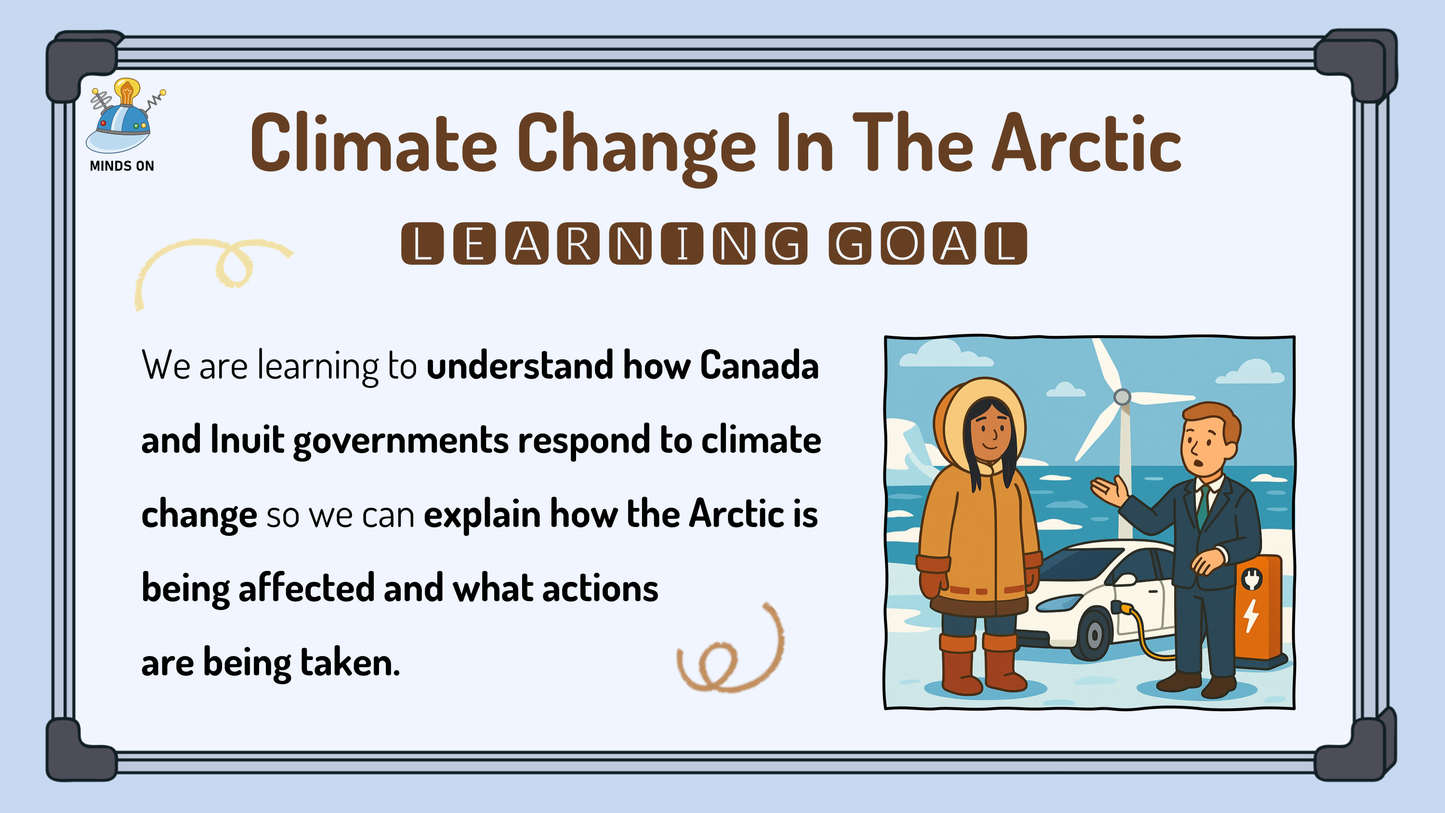 MINDS ON

Climate Change In The Arctic

LEARNING GOAL

We are learning to understand how Canada and Inuit governments respond to climate change so we can explain how the Arctic is being affected and what actions are being taken.